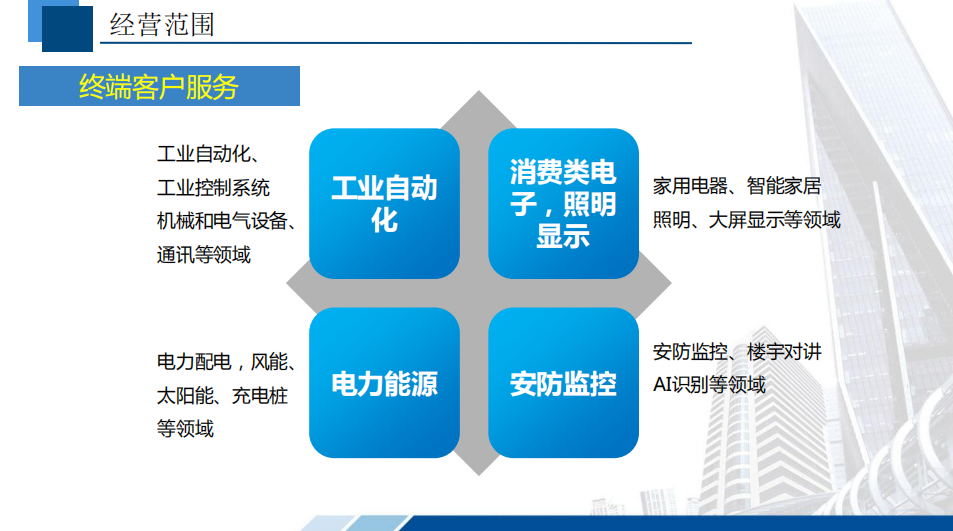 经营范围

终端客户服务

工业自动化、
工业控制系统
机械和电气设备、
通讯等领域

工业自动化

消费类电子，照明显示

家用电器、智能家居
照明、大屏显示等领域

电力配电，风能、
太阳能、充电桩
等领域

电力能源

安防监控

安防监控、楼宇对讲
AI识别等领域